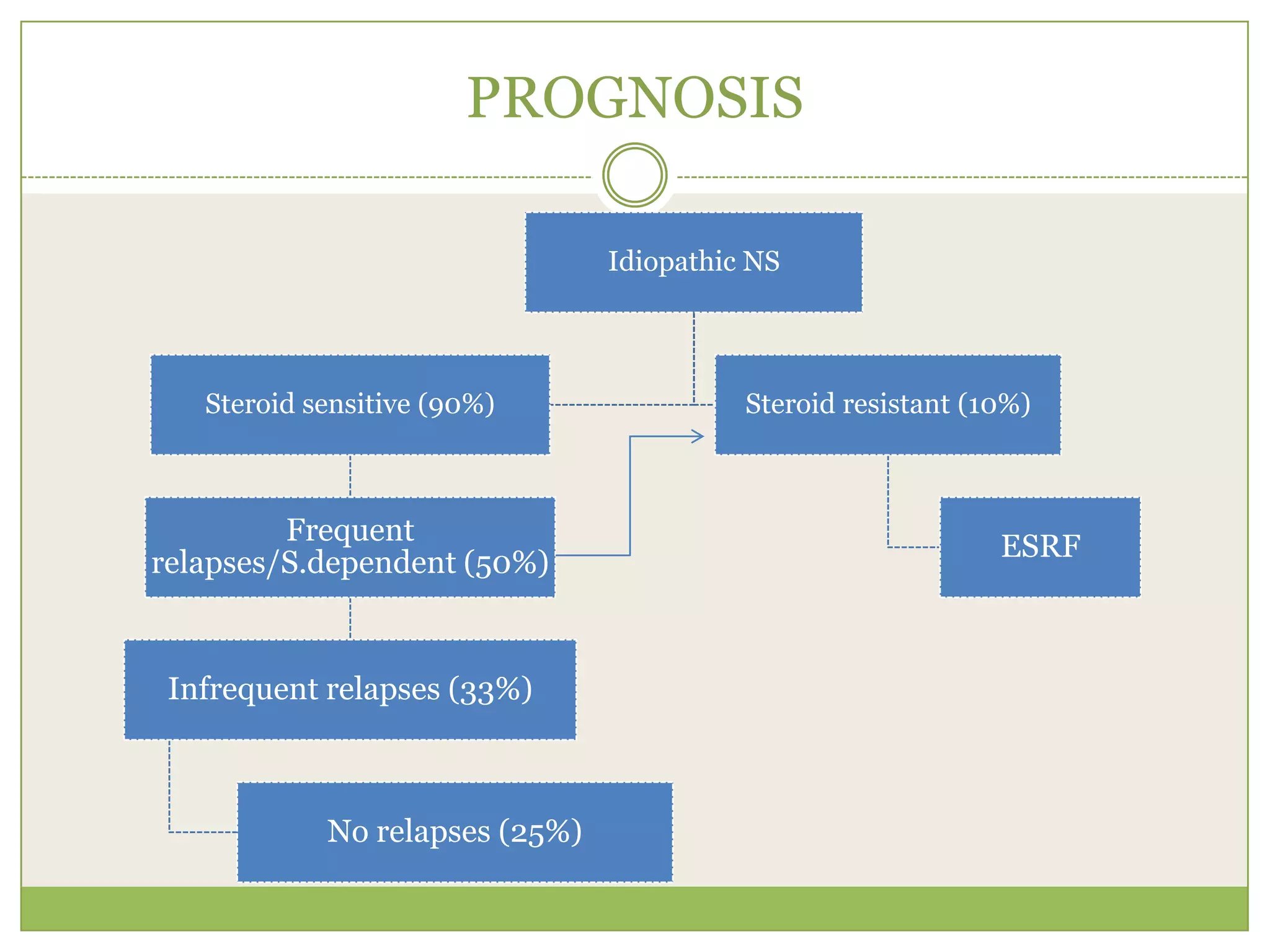 PROGNOSIS

Idiopathic NS

Steroid sensitive (90%)

Steroid resistant (10%)

Frequent relapses/S.dependent (50%)

ESRF

Infrequent relapses (33%)

No relapses (25%)